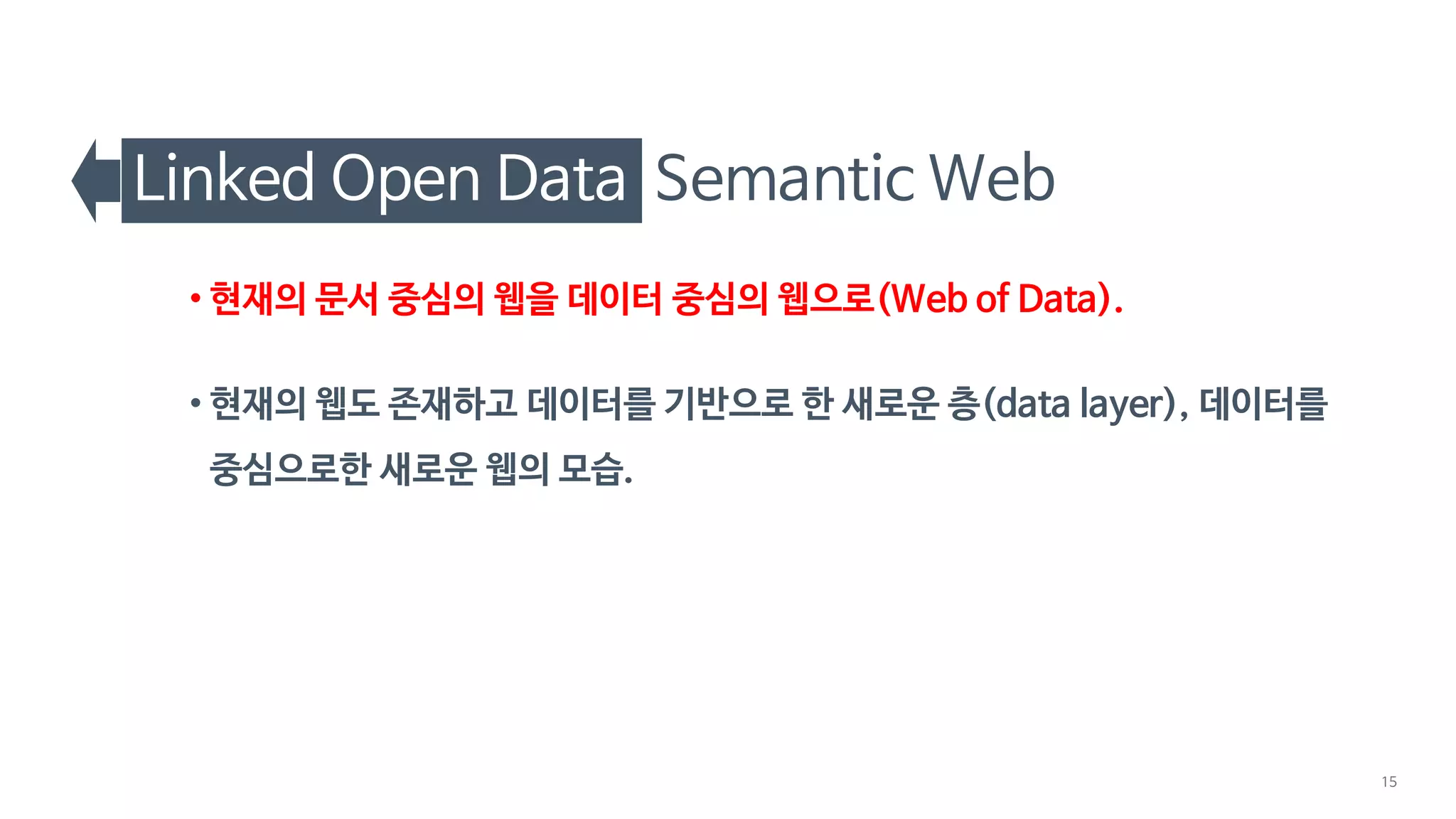 Linked Open Data Semantic Web

• 현재의 문서 중심의 웹을 데이터 중심의 웹으로(Web of Data).

• 현재의 웹도 존재하고 데이터를 기반으로 한 새로운 층(data layer), 데이터를 중심으로한 새로운 웹의 모습.

15